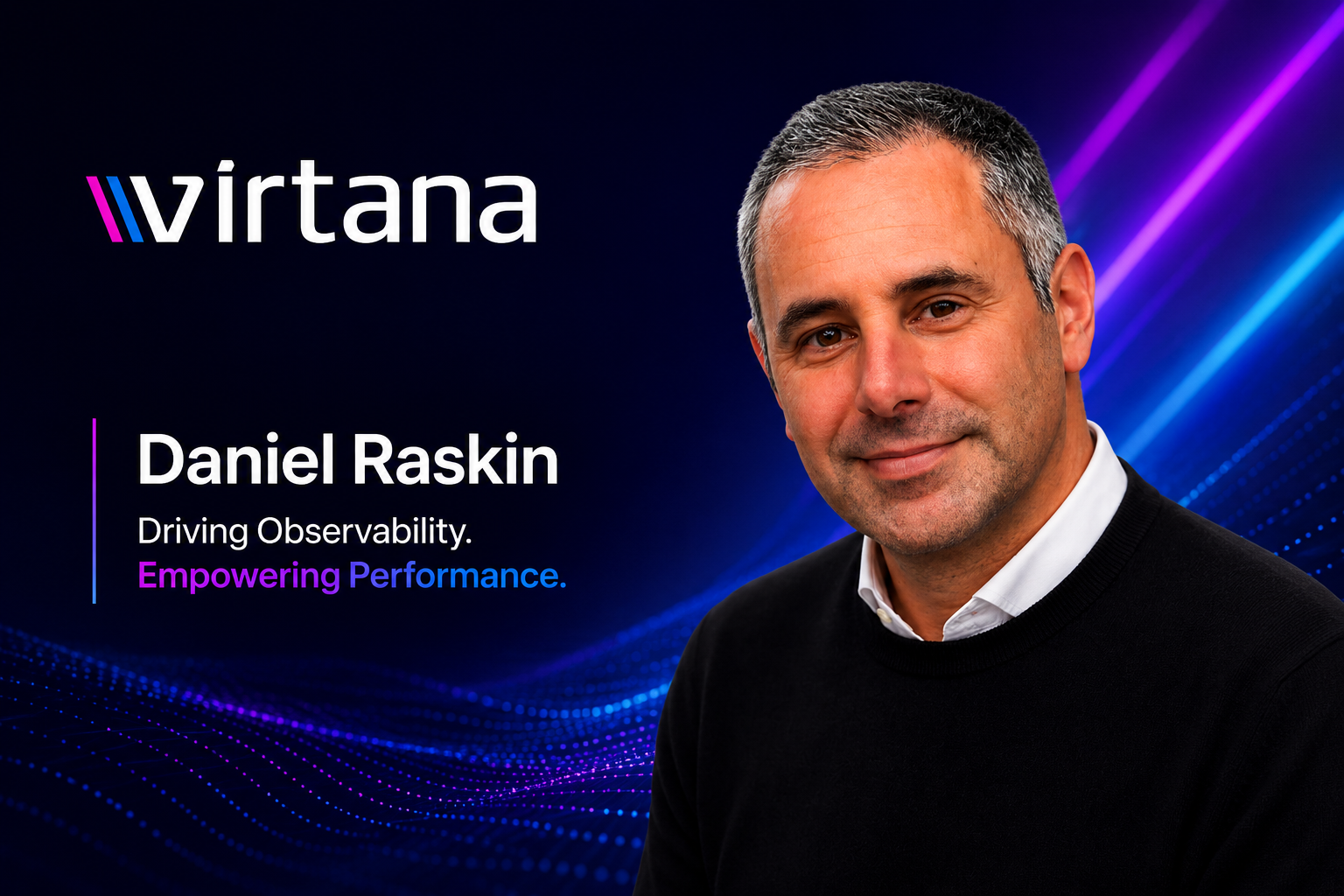 virtana

Daniel Raskin

Driving Observability.
Empowering Performance.